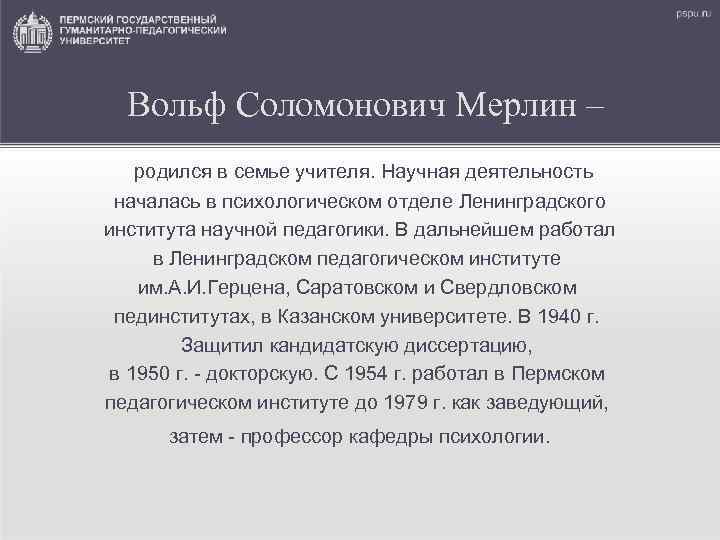 ПЕРМСКИЙ ГОСУДАРСТВЕННЫЙ ГУМАНИТАРНО-ПЕДАГОГИЧЕСКИЙ УНИВЕРСИТЕТ

pspu.ru

Вольф Соломонович Мерлин –

родился в семье учителя. Научная деятельность началась в психологическом отделе Ленинградского института научной педагогики. В дальнейшем работал в Ленинградском педагогическом институте им.А.И.Герцена, Саратовском и Свердловском пединститутах, в Казанском университете. В 1940 г. Защитил кандидатскую диссертацию,
в 1950 г. - докторскую. С 1954 г. работал в Пермском педагогическом институте до 1979 г. как заведующий, затем - профессор кафедры психологии.